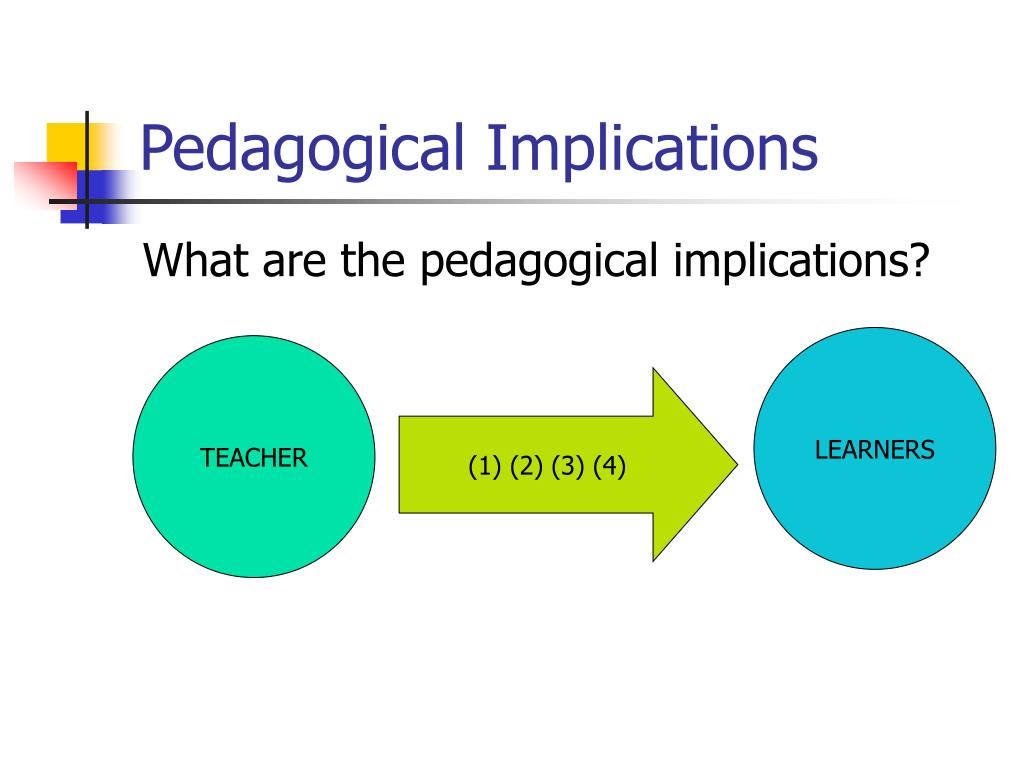 Pedagogical Implications

What are the pedagogical implications?

TEACHER

(1) (2) (3) (4)

LEARNERS